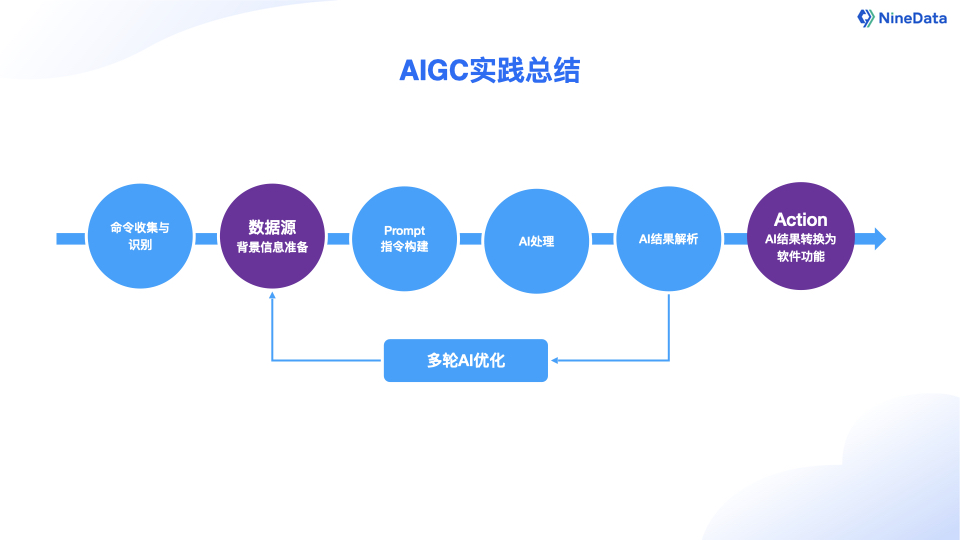 NineData

AIGC实践总结

命令收集与识别

数据源
背景信息准备

Prompt
指令构建

AI处理

AI结果解析

Action
AI结果转换为软件功能

多轮AI优化